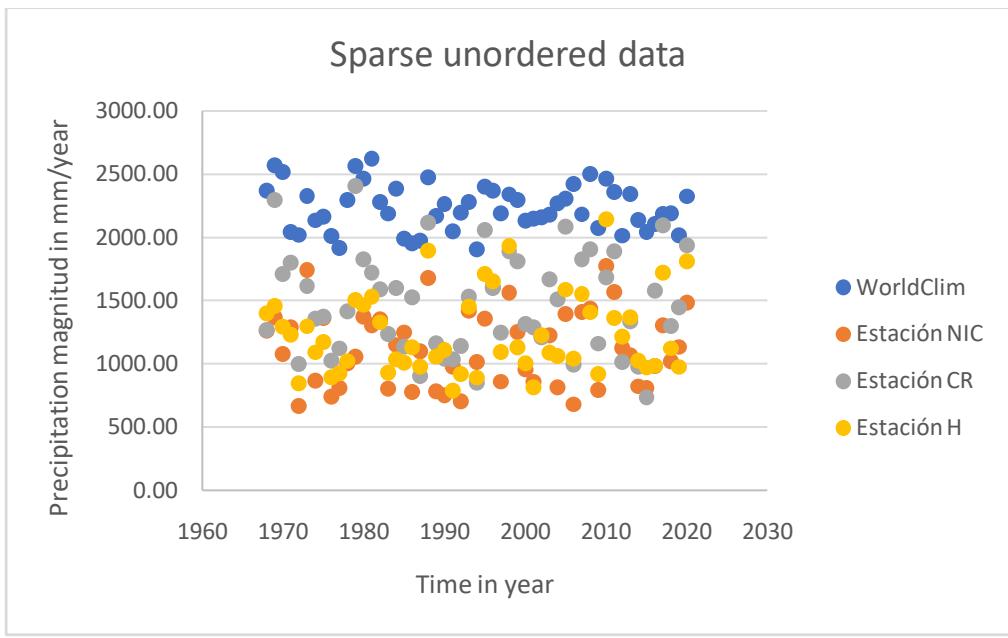 Sparse unordered data

Precipitation magnitud in mm/year

3000.00
2500.00
2000.00
1500.00
1000.00
500.00
0.00

1960 1970 1980 1990 2000 2010 2020 2030

Time in year

WorldClim
Estación NIC
Estación CR
Estación H